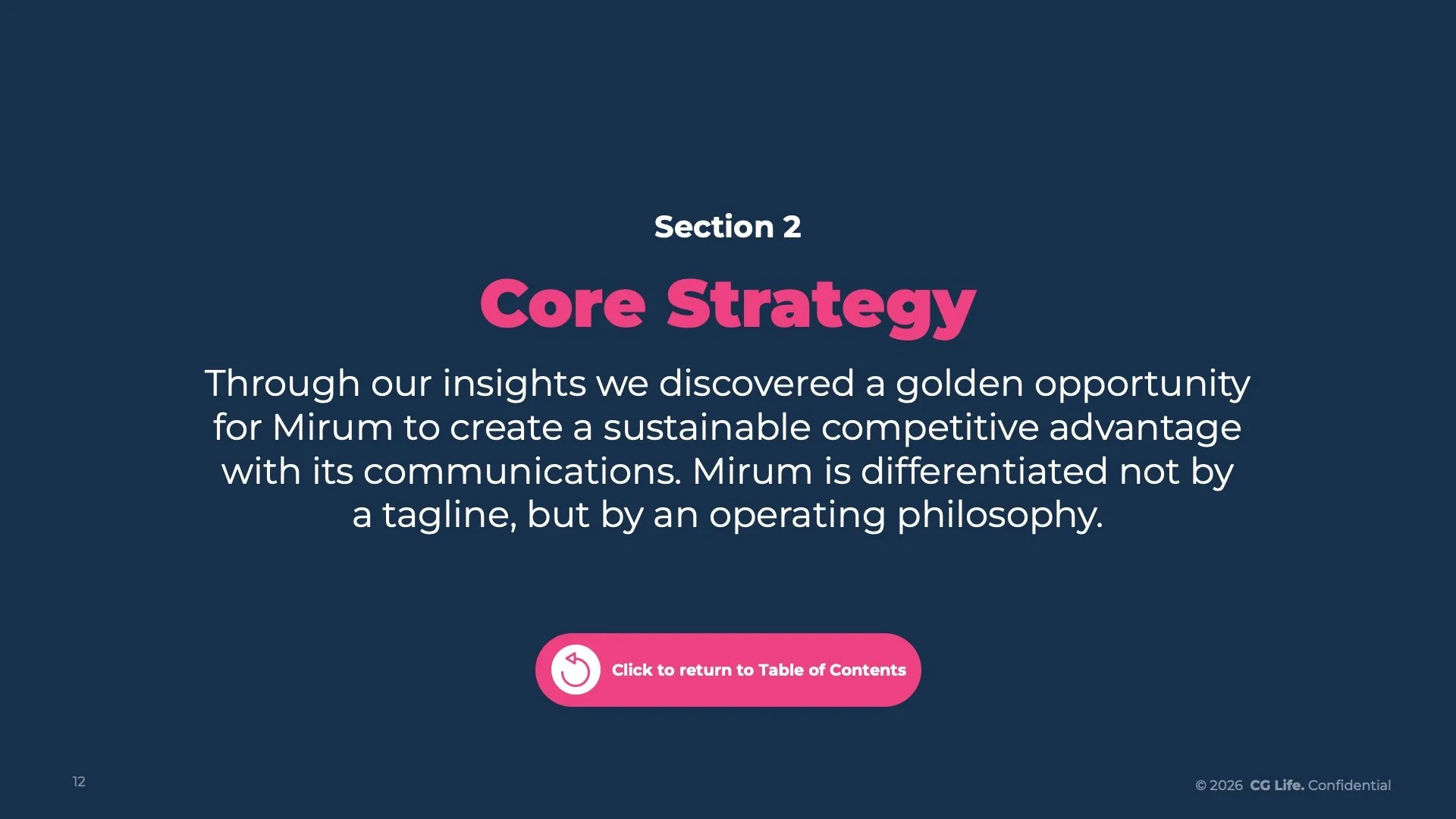 Section 2

Core Strategy

Through our insights we discovered a golden opportunity for Mirum to create a sustainable competitive advantage with its communications. Mirum is differentiated not by a tagline, but by an operating philosophy.

Click to return to Table of Contents

12

© 2026 CG Life. Confidential